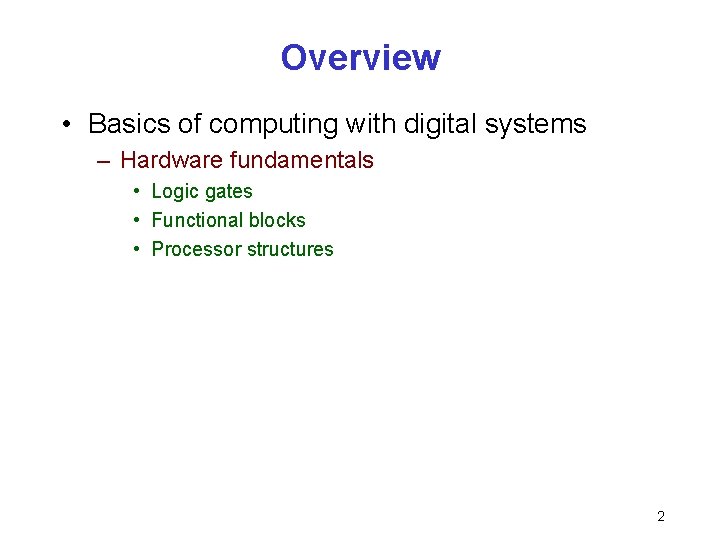 Overview

• Basics of computing with digital systems
  – Hardware fundamentals
    • Logic gates
    • Functional blocks
    • Processor structures

2